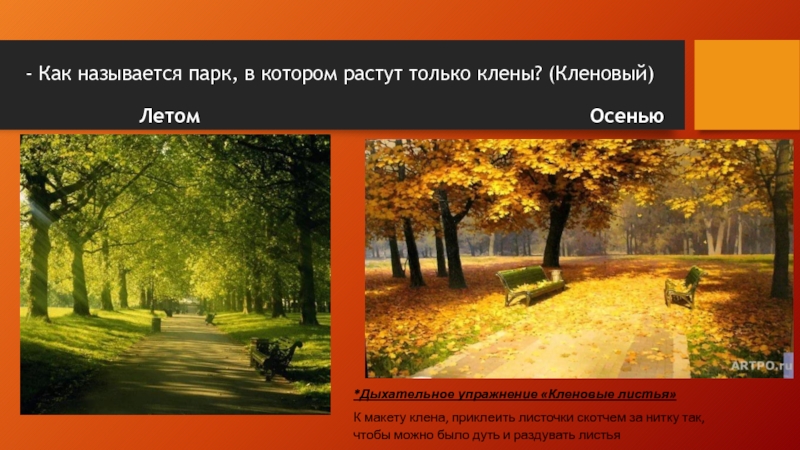 - Как называется парк, в котором растут только клены? (Кленовый)

Летом

Осенью

ARTPO.ru

•Дыхательное упражнение «Кленовые листья»

К макету клена, приклеить листочки скотчем за нитку так, чтобы можно было дуть и раздувать листья